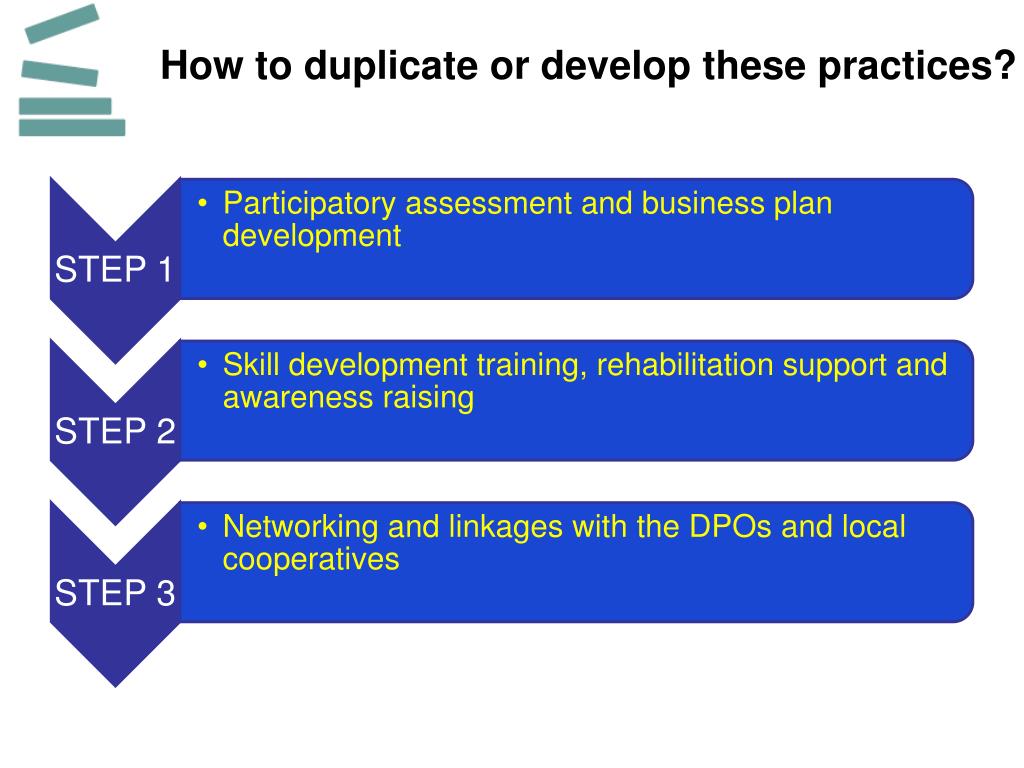 How to duplicate or develop these practices?

STEP 1

• Participatory assessment and business plan development

STEP 2

• Skill development training, rehabilitation support and awareness raising

STEP 3

• Networking and linkages with the DPOs and local cooperatives